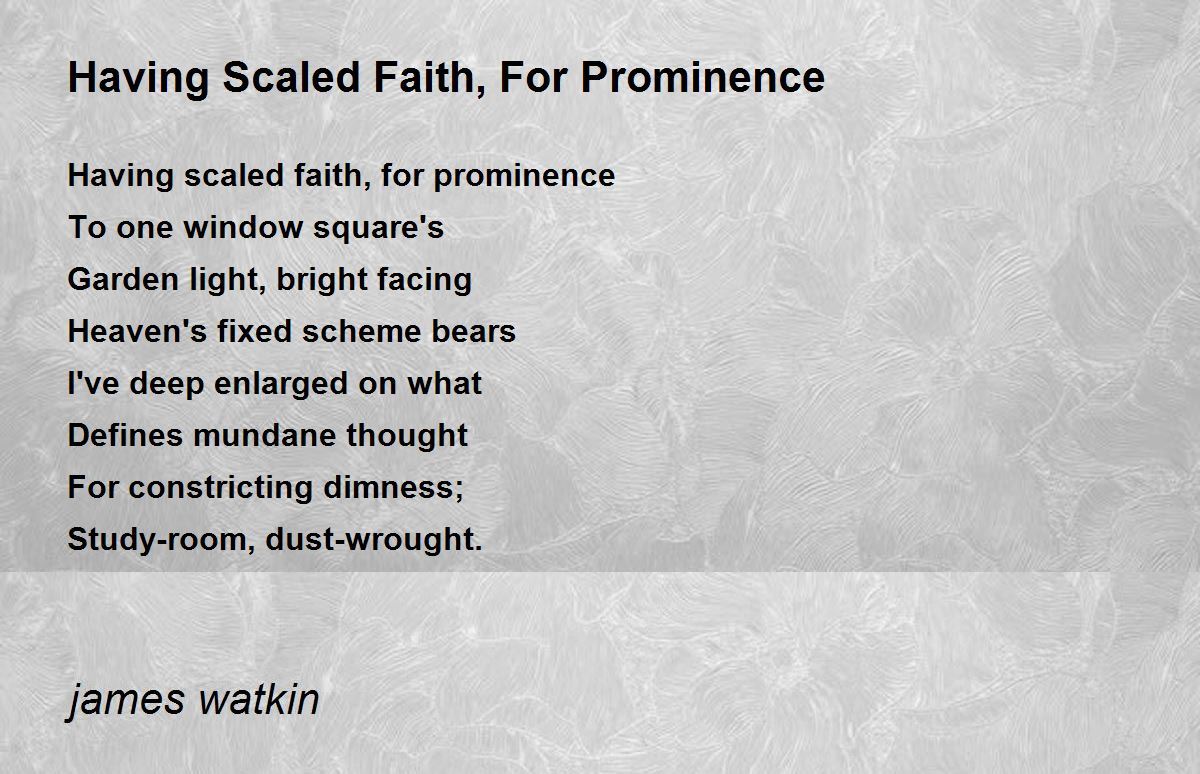 Having Scaled Faith, For Prominence

Having scaled faith, for prominence
To one window square's
Garden light, bright facing
Heaven's fixed scheme bears
I've deep enlarged on what
Defines mundane thought
For constricting dimness;
Study-room, dust-wrought.

james watkin